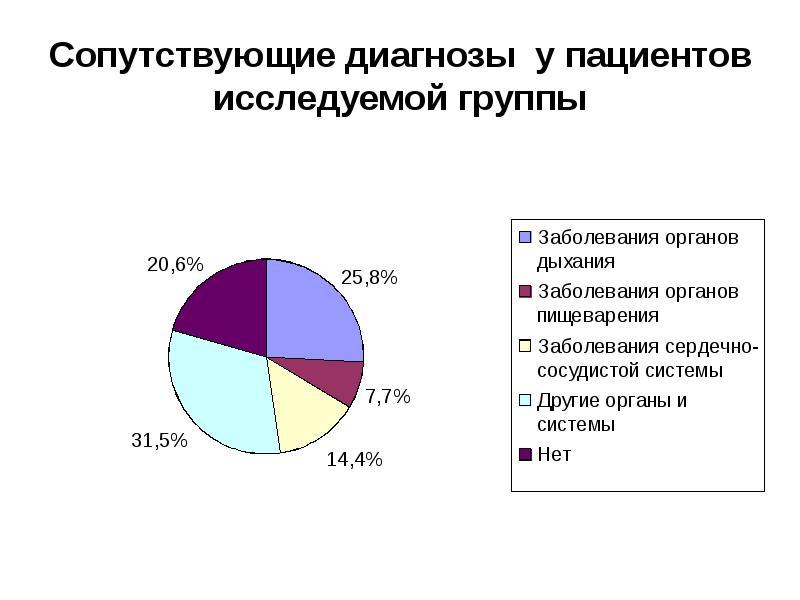 Сопутствующие диагнозы у пациентов исследуемой группы

20,6%

25,8%

7,7%

14,4%

31,5%

Заболевания органов дыхания

Заболевания органов пищеварения

Заболевания сердечно-сосудистой системы

Другие органы и системы

Нет